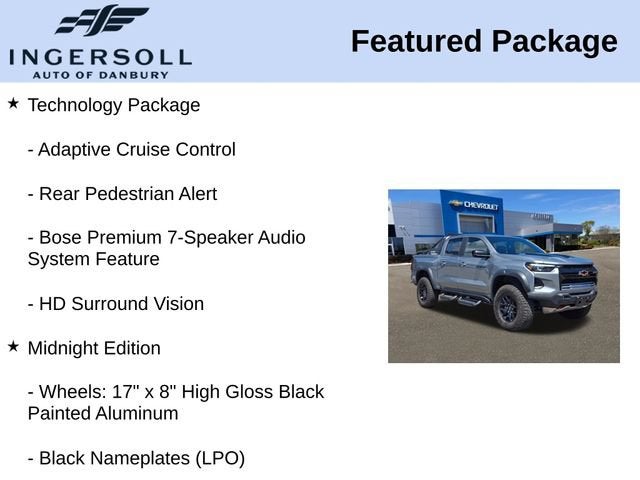 INGERSOLL
AUTO OF DANBURY

Featured Package

★ Technology Package

- Adaptive Cruise Control

- Rear Pedestrian Alert

- Bose Premium 7-Speaker Audio System Feature

- HD Surround Vision

★ Midnight Edition

- Wheels: 17" x 8" High Gloss Black Painted Aluminum

- Black Nameplates (LPO)

CHEVROLET